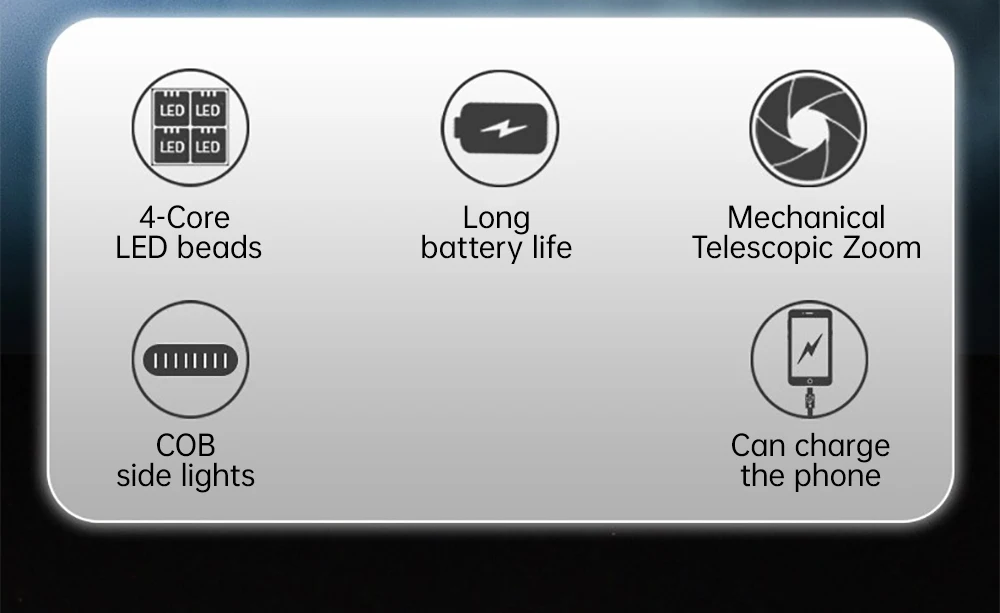 LED LED
LED LED

4-Core
LED beads

Long
battery life

Mechanical
Telescopic Zoom

COB
side lights

Can charge
the phone